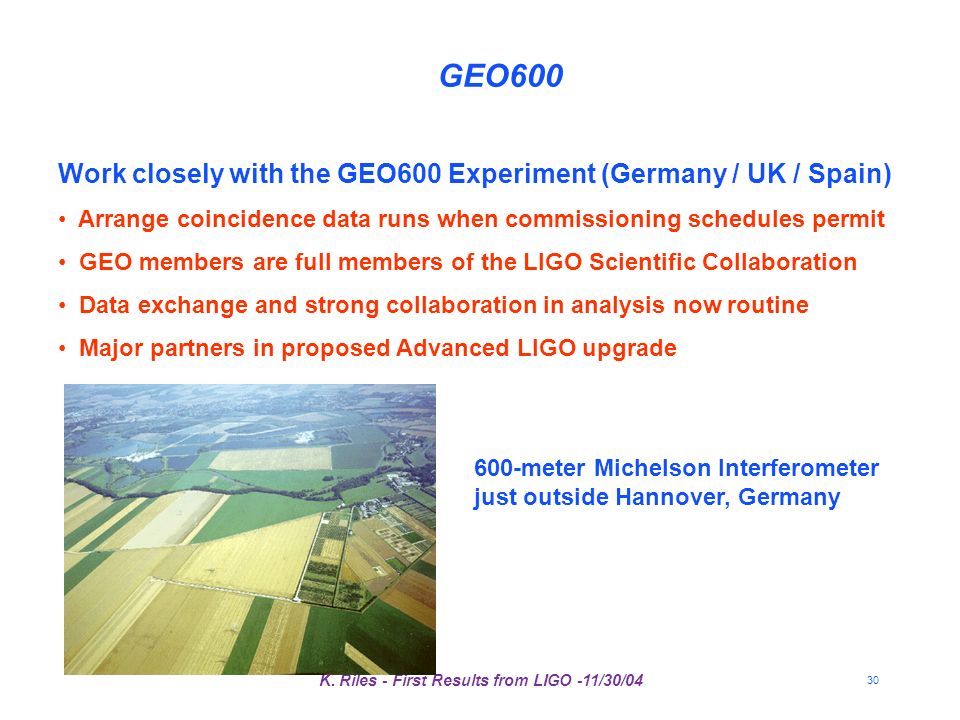 GEO600

Work closely with the GEO600 Experiment (Germany / UK / Spain)

• Arrange coincidence data runs when commissioning schedules permit

• GEO members are full members of the LIGO Scientific Collaboration

• Data exchange and strong collaboration in analysis now routine

• Major partners in proposed Advanced LIGO upgrade

600-meter Michelson Interferometer just outside Hannover, Germany

K. Riles - First Results from LIGO -11/30/04

30